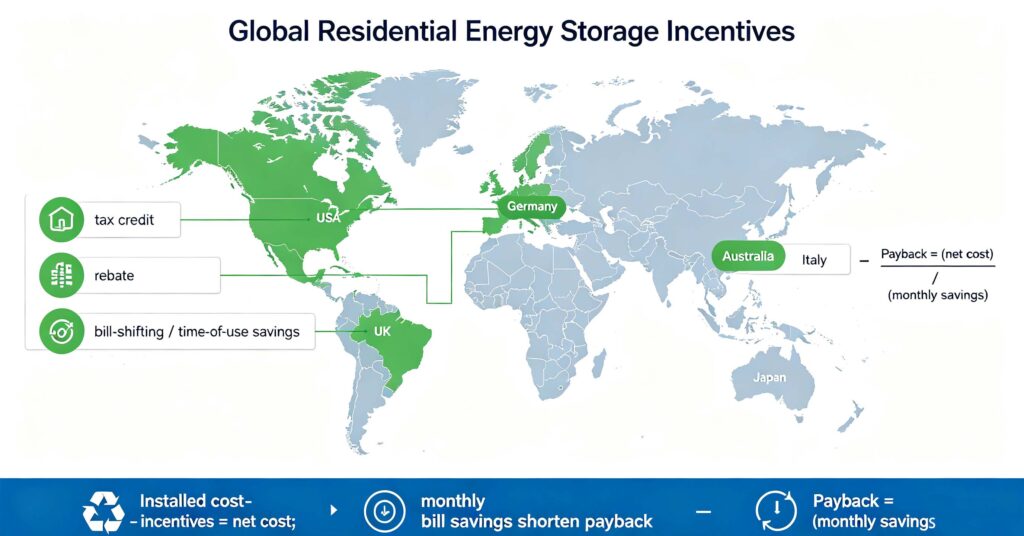 Global Residential Energy Storage Incentives

tax credit

rebate

bill-shifting / time-of-use savings

USA

Germany

UK

Australia

Italy

Japan

Payback = (net cost) / (monthly savings)

Installed cost– – incentives = net cost;

monthly bill savings shorten payback

Payback = (monthly savings